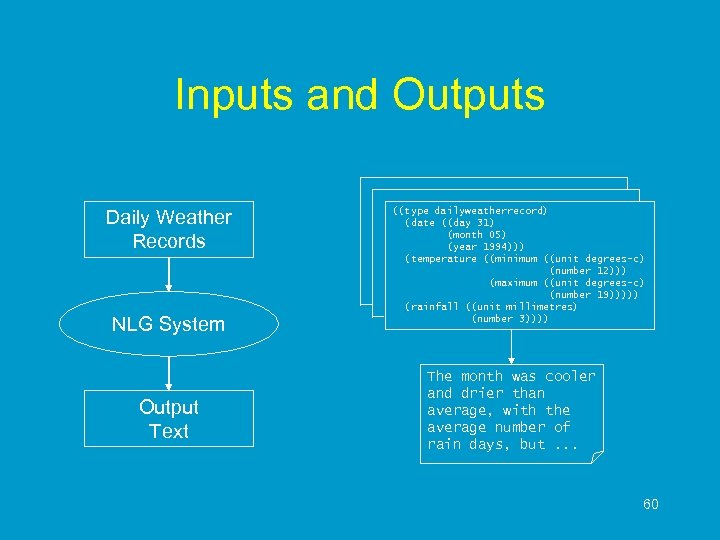 Inputs and Outputs

Daily Weather Records

NLG System

Output Text

((type dailyweatherrecord)
(date ((day 31)
(month 05)
(year 1994)))
(temperature ((minimum ((unit degrees-c)
(number 12)))
(maximum ((unit degrees-c)
(number 19)))))
(rainfall ((unit millimetres)
(number 3))))

The month was cooler and drier than average, with the average number of rain days, but ...

60